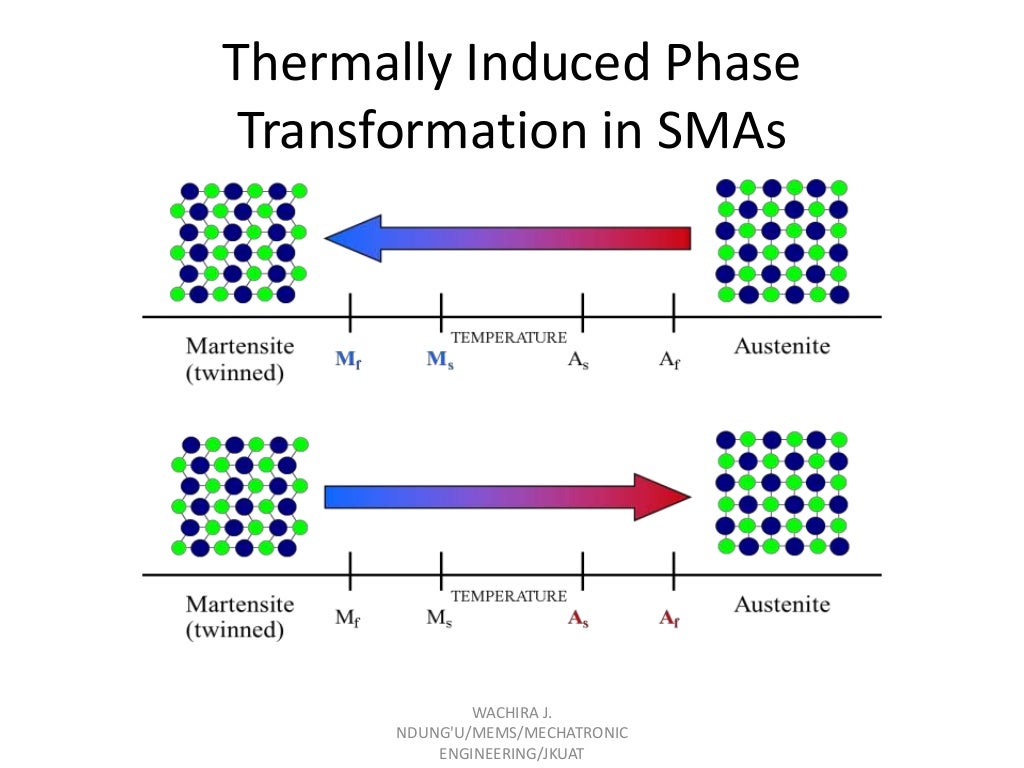 Thermally Induced Phase Transformation in SMAs

Martensite (twinned)
$M_f$
$M_s$
TEMPERATURE
$A_s$
$A_f$
Austenite

Martensite (twinned)
$M_f$
$M_s$
TEMPERATURE
$A_s$
$A_f$
Austenite

WACHIRA J. NDUNG'U/MEMS/MECHATRONIC ENGINEERING/JKUAT